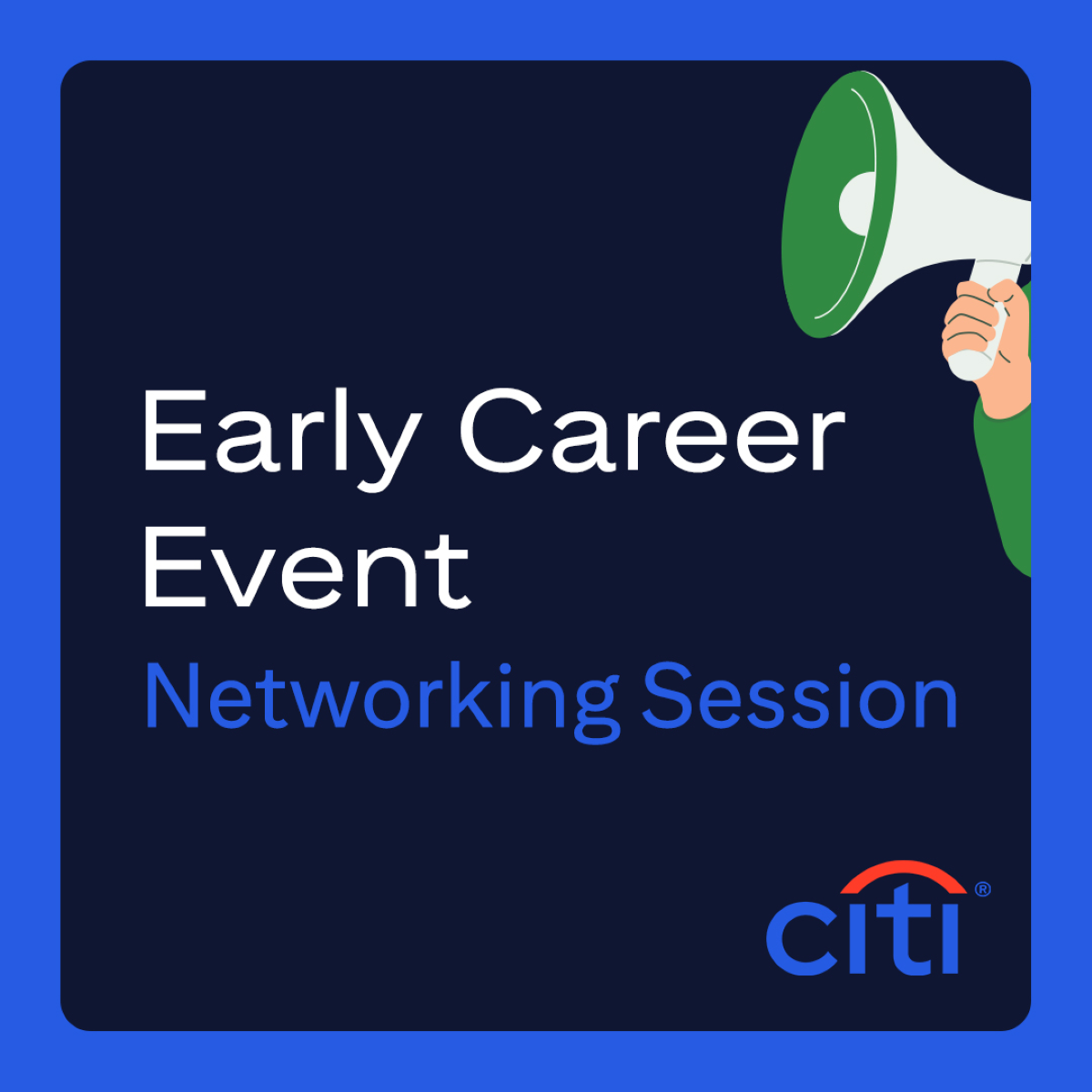 Early Career Event

Networking Session

citi®